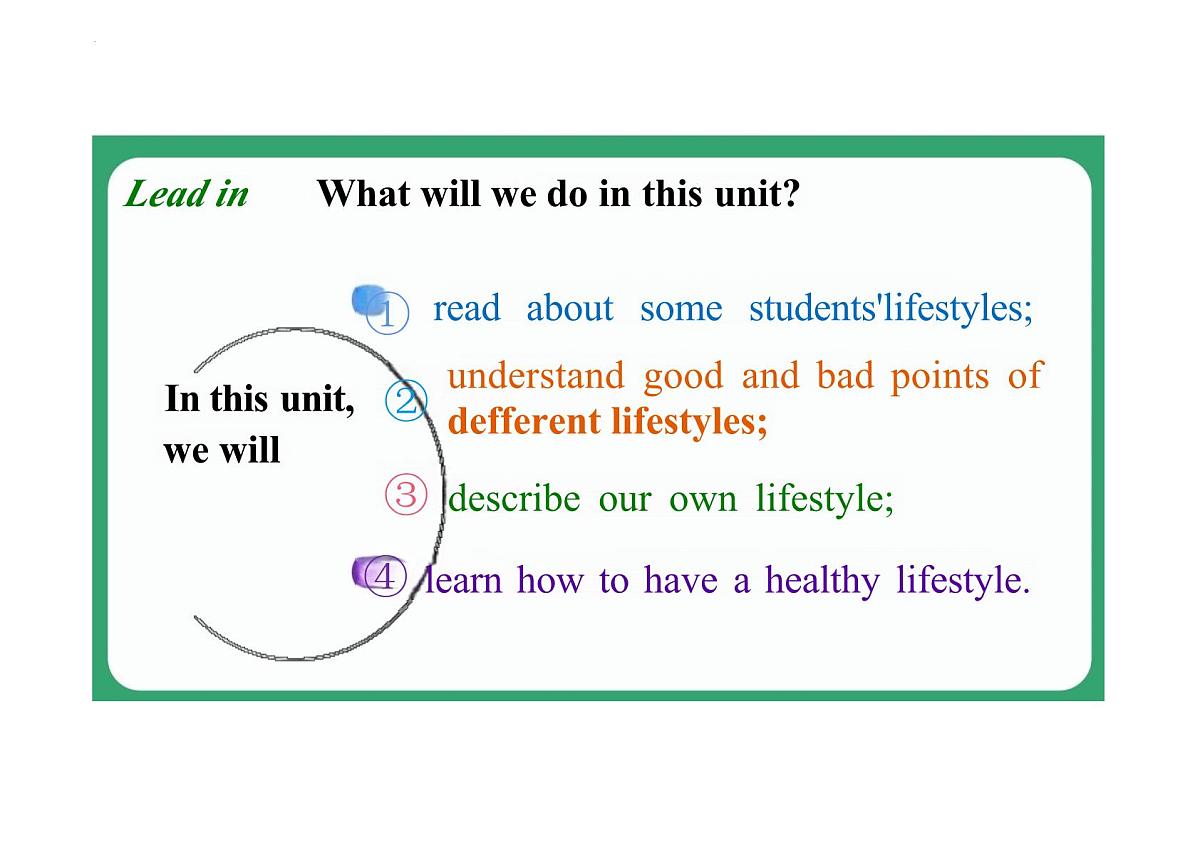 Lead in What will we do in this unit?

In this unit, we will

① read about some students'lifestyles;

② understand good and bad points of defferent lifestyles;

③ describe our own lifestyle;

④ learn how to have a healthy lifestyle.